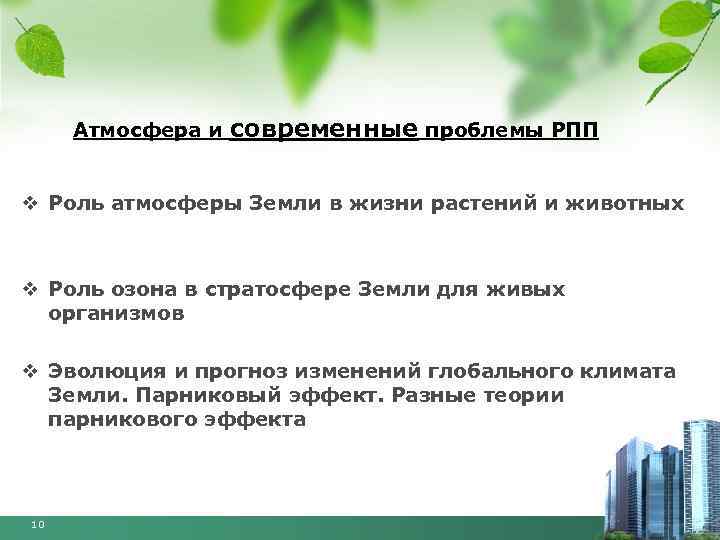 Атмосфера и современные проблемы РПП

❖ Роль атмосферы Земли в жизни растений и животных

❖ Роль озона в стратосфере Земли для живых организмов

❖ Эволюция и прогноз изменений глобального климата Земли. Парниковый эффект. Разные теории парникового эффекта

10